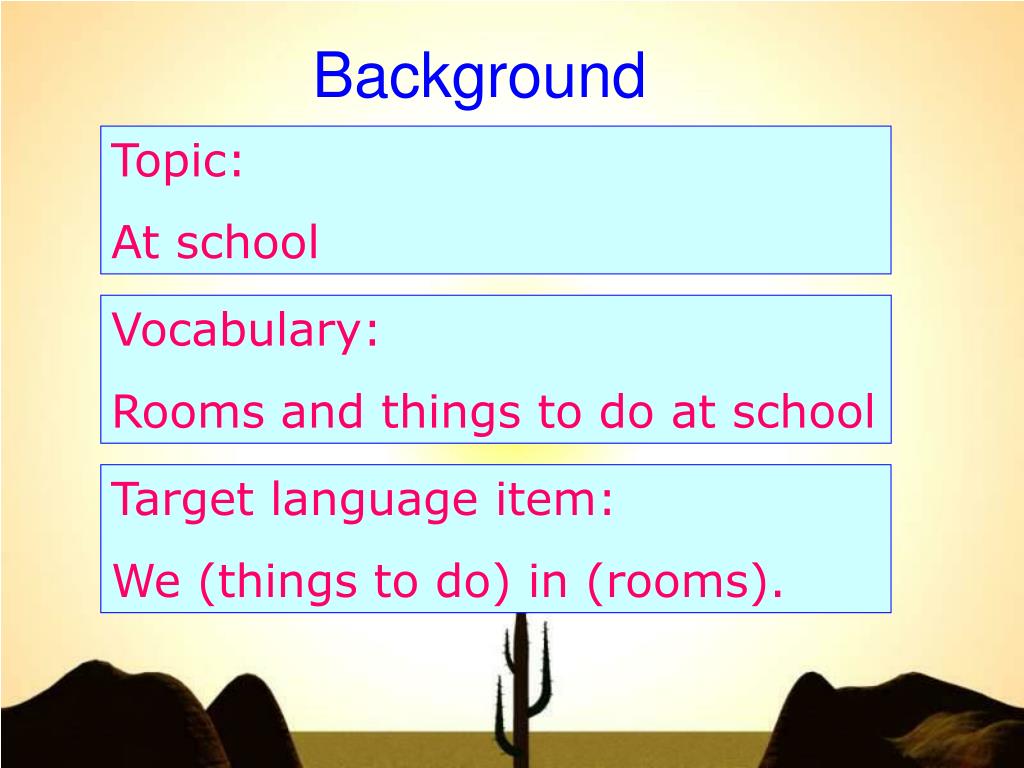 Background

Topic:
At school

Vocabulary:
Rooms and things to do at school

Target language item:
We (things to do) in (rooms).